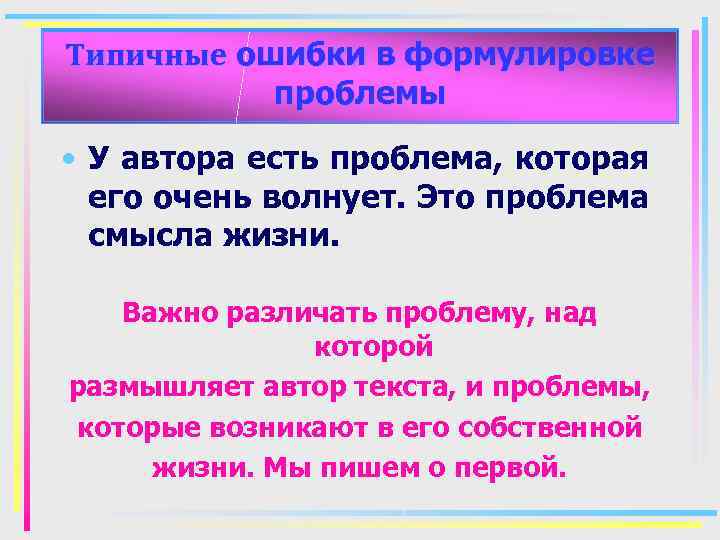 Типичные ошибки в формулировке проблемы

• У автора есть проблема, которая его очень волнует. Это проблема смысла жизни.

Важно различать проблему, над которой
размышляет автор текста, и проблемы, которые возникают в его собственной жизни. Мы пишем о первой.